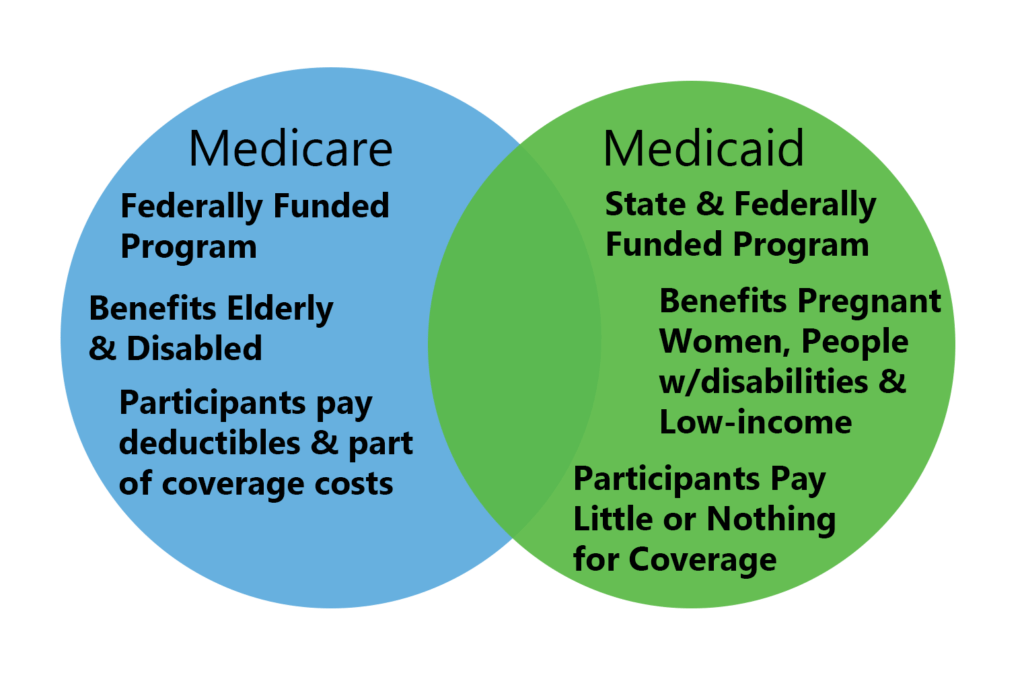 Medicare

Federally Funded Program

Benefits Elderly & Disabled

Participants pay deductibles & part of coverage costs

Medicaid

State & Federally Funded Program

Benefits Pregnant Women, People w/disabilities & Low-income

Participants Pay Little or Nothing for Coverage